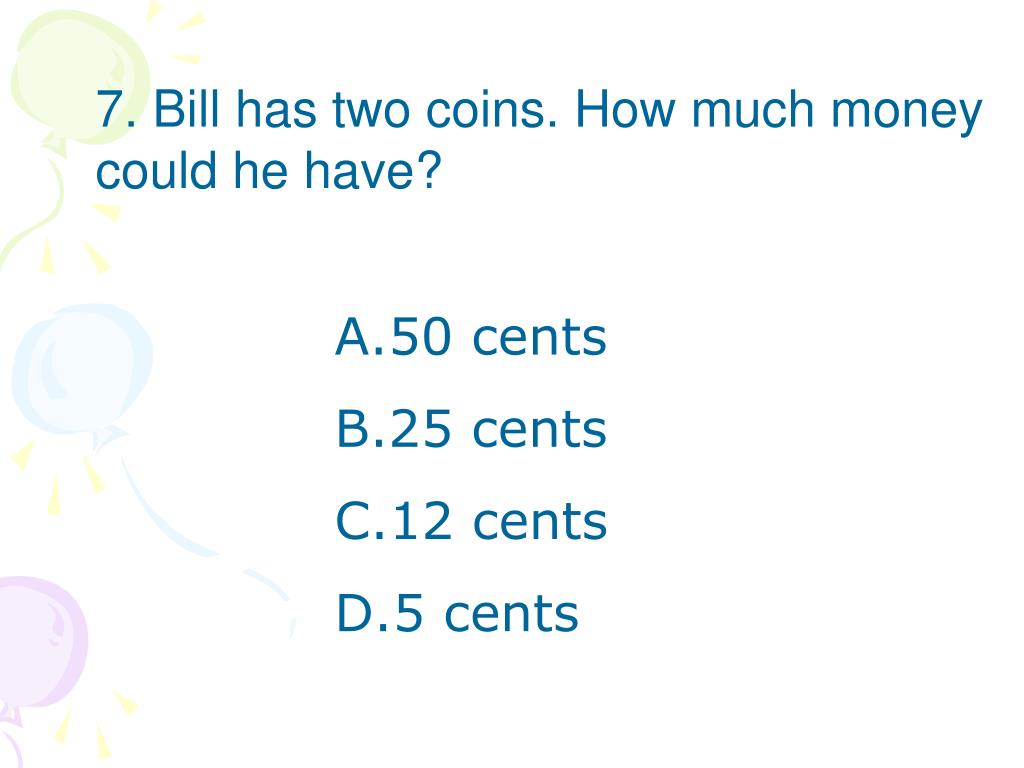 7. Bill has two coins. How much money could he have?

A.50 cents
B.25 cents
C.12 cents
D.5 cents